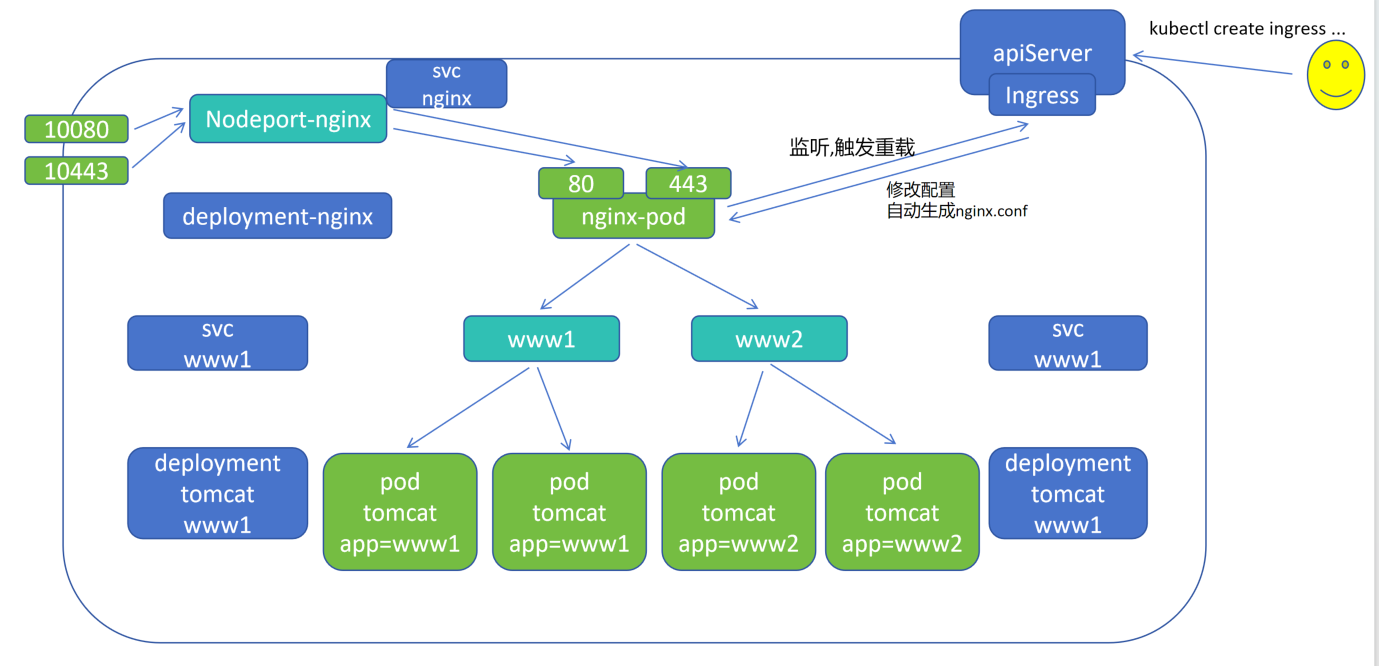 apiServer
Ingress
kubectl create ingress ...

svc
nginx

10080
10443
Nodeport-nginx

监听,触发重载

80
443
nginx-pod

修改配置
自动生成nginx.conf

deployment-nginx

svc
www1

www1
www2

svc
www1

deployment
tomcat
www1

pod
tomcat
app=www1

pod
tomcat
app=www1

pod
tomcat
app=www2

pod
tomcat
app=www2

deployment
tomcat
www1